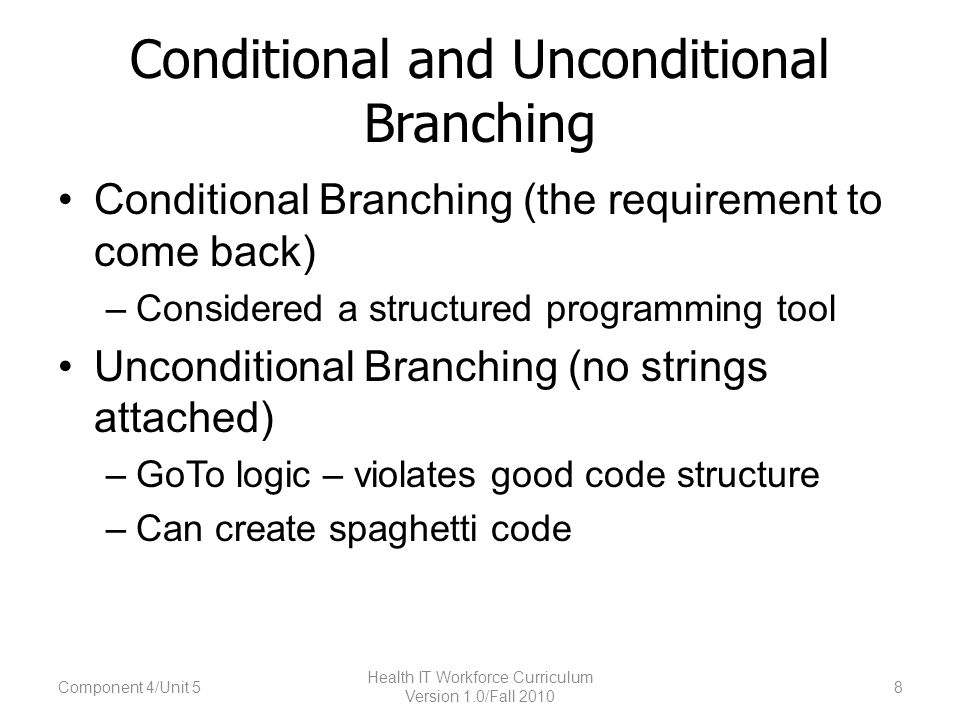 Conditional and Unconditional Branching

• Conditional Branching (the requirement to come back)
– Considered a structured programming tool
• Unconditional Branching (no strings attached)
– GoTo logic – violates good code structure
– Can create spaghetti code

Component 4/Unit 5

Health IT Workforce Curriculum
Version 1.0/Fall 2010

8